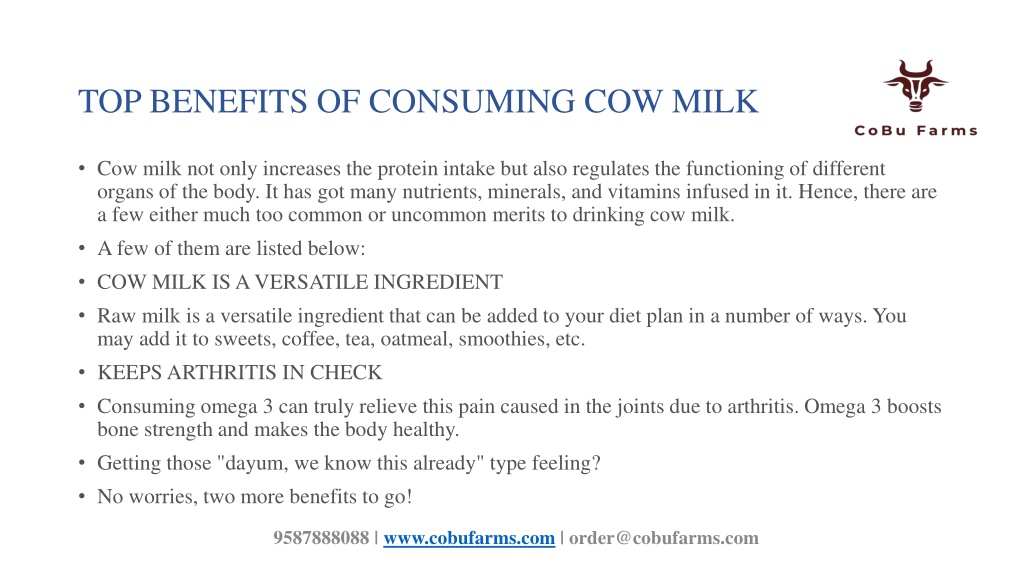 TOP BENEFITS OF CONSUMING COW MILK

CoBu Farms

• Cow milk not only increases the protein intake but also regulates the functioning of different organs of the body. It has got many nutrients, minerals, and vitamins infused in it. Hence, there are a few either much too common or uncommon merits to drinking cow milk.

• A few of them are listed below:

• COW MILK IS A VERSATILE INGREDIENT

• Raw milk is a versatile ingredient that can be added to your diet plan in a number of ways. You may add it to sweets, coffee, tea, oatmeal, smoothies, etc.

• KEEPS ARTHRITIS IN CHECK

• Consuming omega 3 can truly relieve this pain caused in the joints due to arthritis. Omega 3 boosts bone strength and makes the body healthy.

• Getting those "dayum, we know this already" type feeling?

• No worries, two more benefits to go!

9587888088 | www.cobufarms.com | order@cobufarms.com